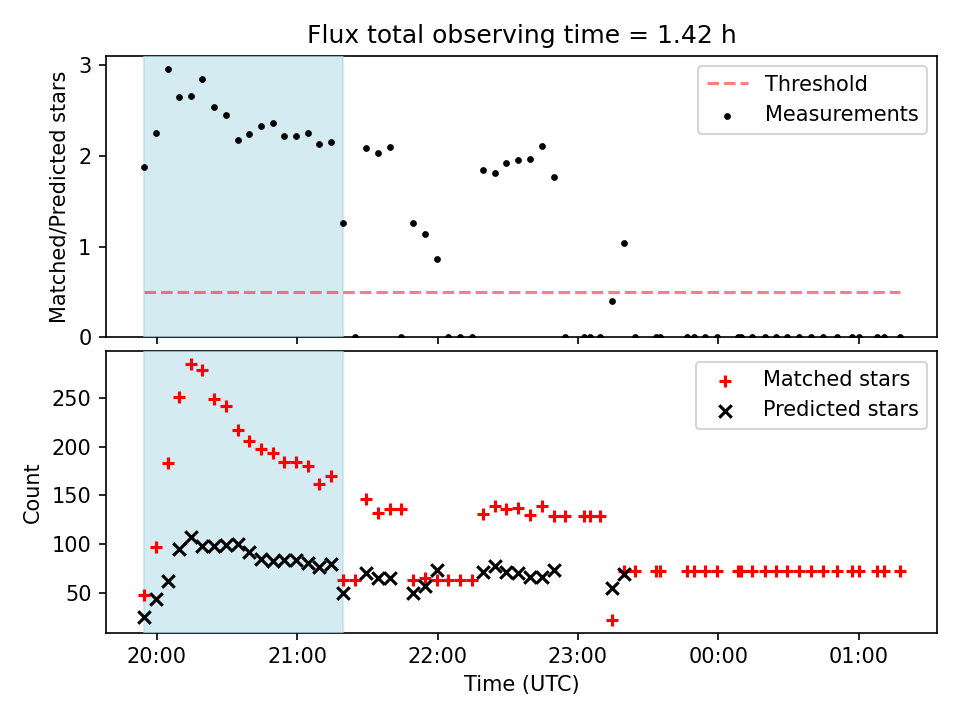 Flux total observing time = 1.42 h

Matched/Predicted stars

3
2
1
0

Threshold
Measurements

Count

250
200
150
100
50

Matched stars
Predicted stars

20:00
21:00
22:00
23:00
00:00
01:00

Time (UTC)